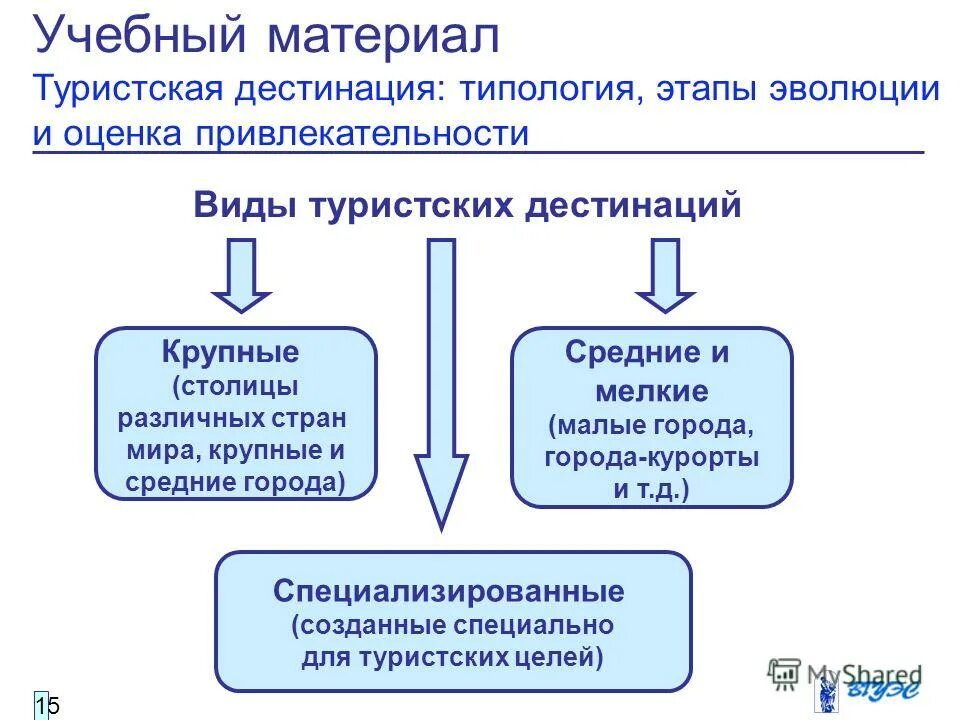 Учебный материал
Туристская дестинация: типология, этапы эволюции и оценка привлекательности

Виды туристских дестинаций

Крупные
(столицы различных стран мира, крупные и средние города)

Средние и мелкие
(малые города, города-курорты и т.д.)

Специализированные
(созданные специально для туристских целей)

15

MyShared

ВГУЭС